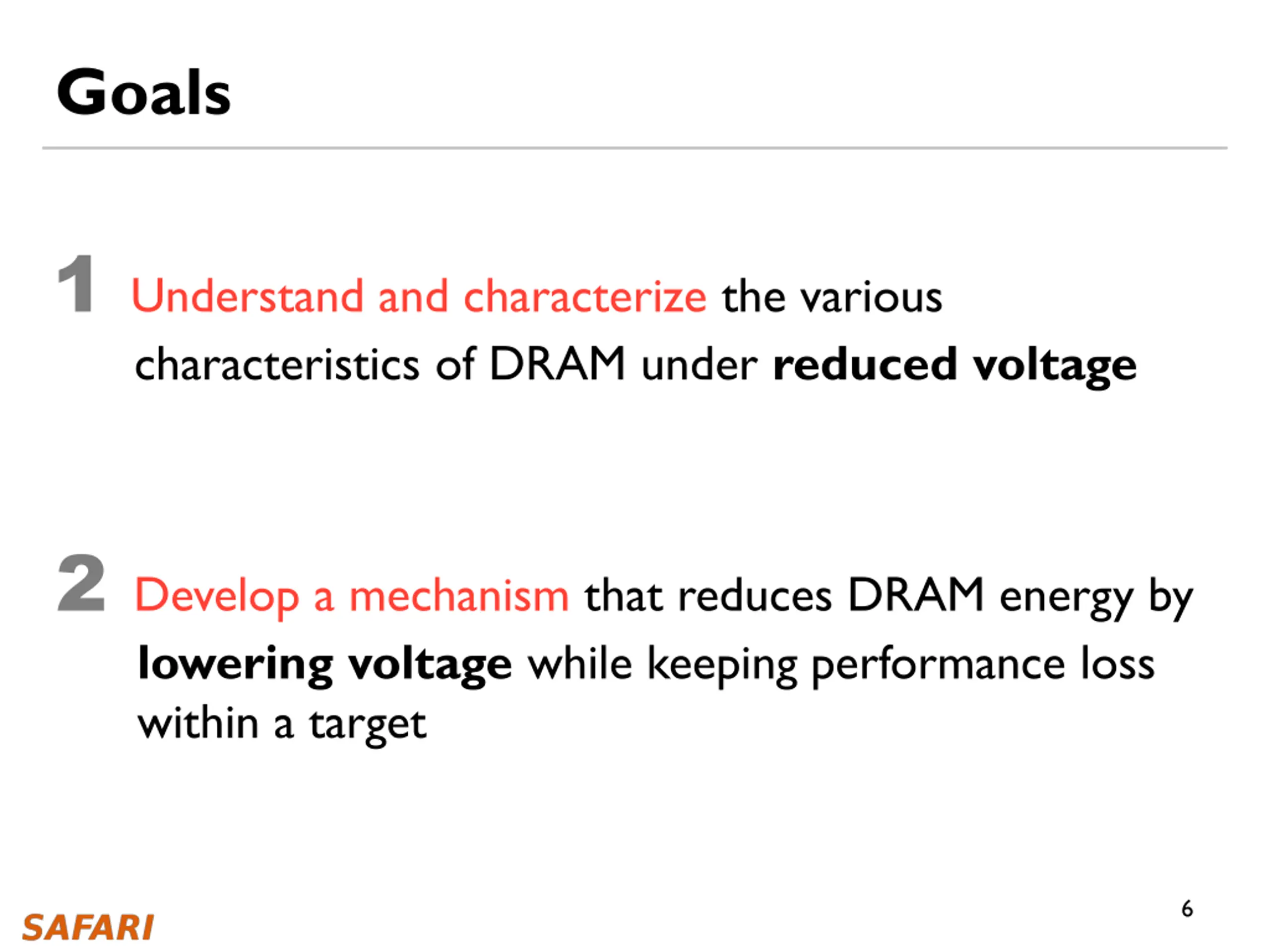 Goals

1 Understand and characterize the various characteristics of DRAM under reduced voltage

2 Develop a mechanism that reduces DRAM energy by lowering voltage while keeping performance loss within a target

SAFARI

6